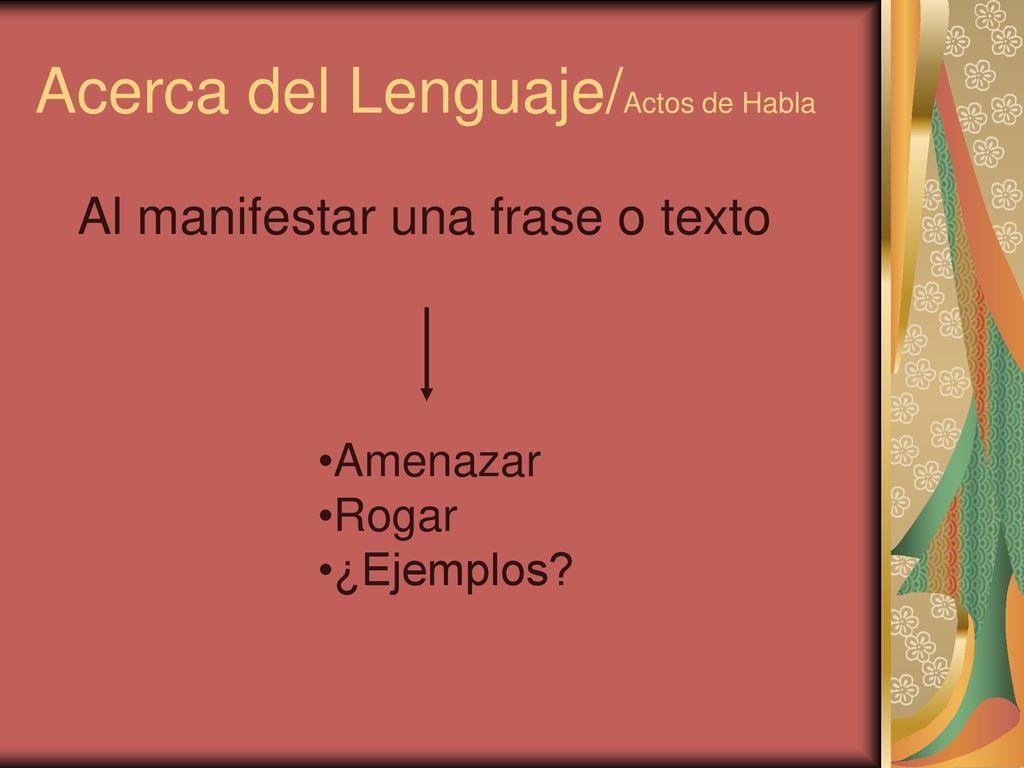 Acerca del Lenguaje/Actos de Habla

Al manifestar una frase o texto

•Amenazar
•Rogar
•¿Ejemplos?